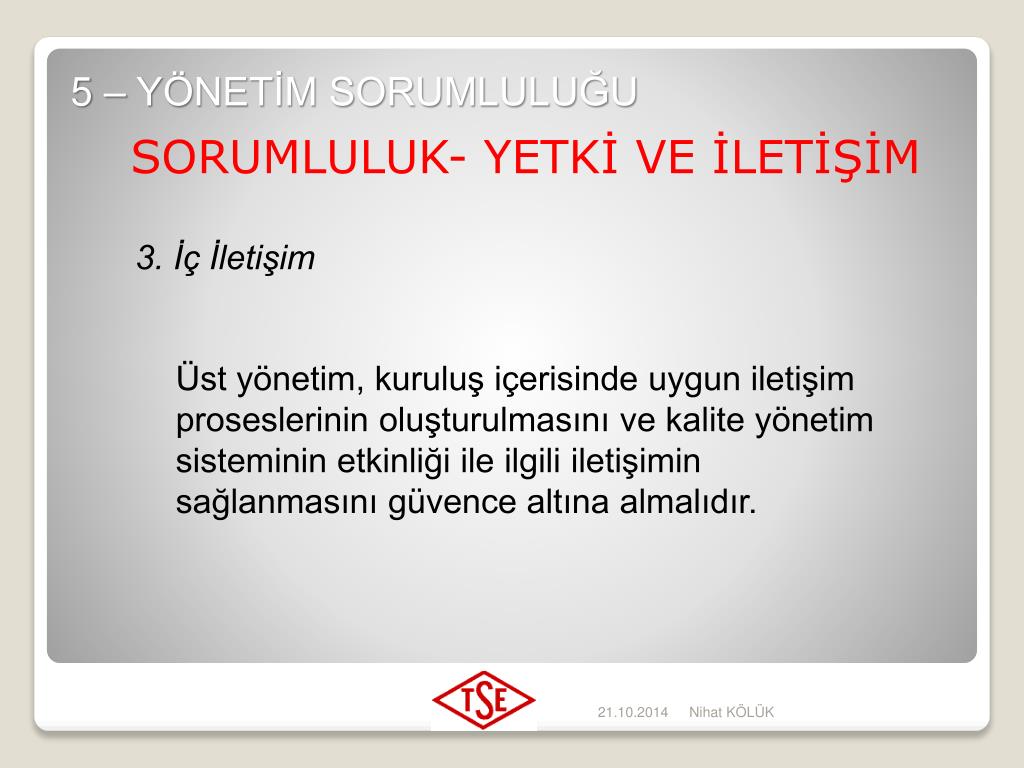 5 – YÖNETİM SORUMLULUĞU

SORUMLULUK- YETKİ VE İLETİŞİM

3. İç İletişim

Üst yönetim, kuruluş içerisinde uygun iletişim proseslerinin oluşturulmasını ve kalite yönetim sisteminin etkinliği ile ilgili iletişimin sağlanmasını güvence altına almalıdır.

TSE

21.10.2014 Nihat KÖLÜK